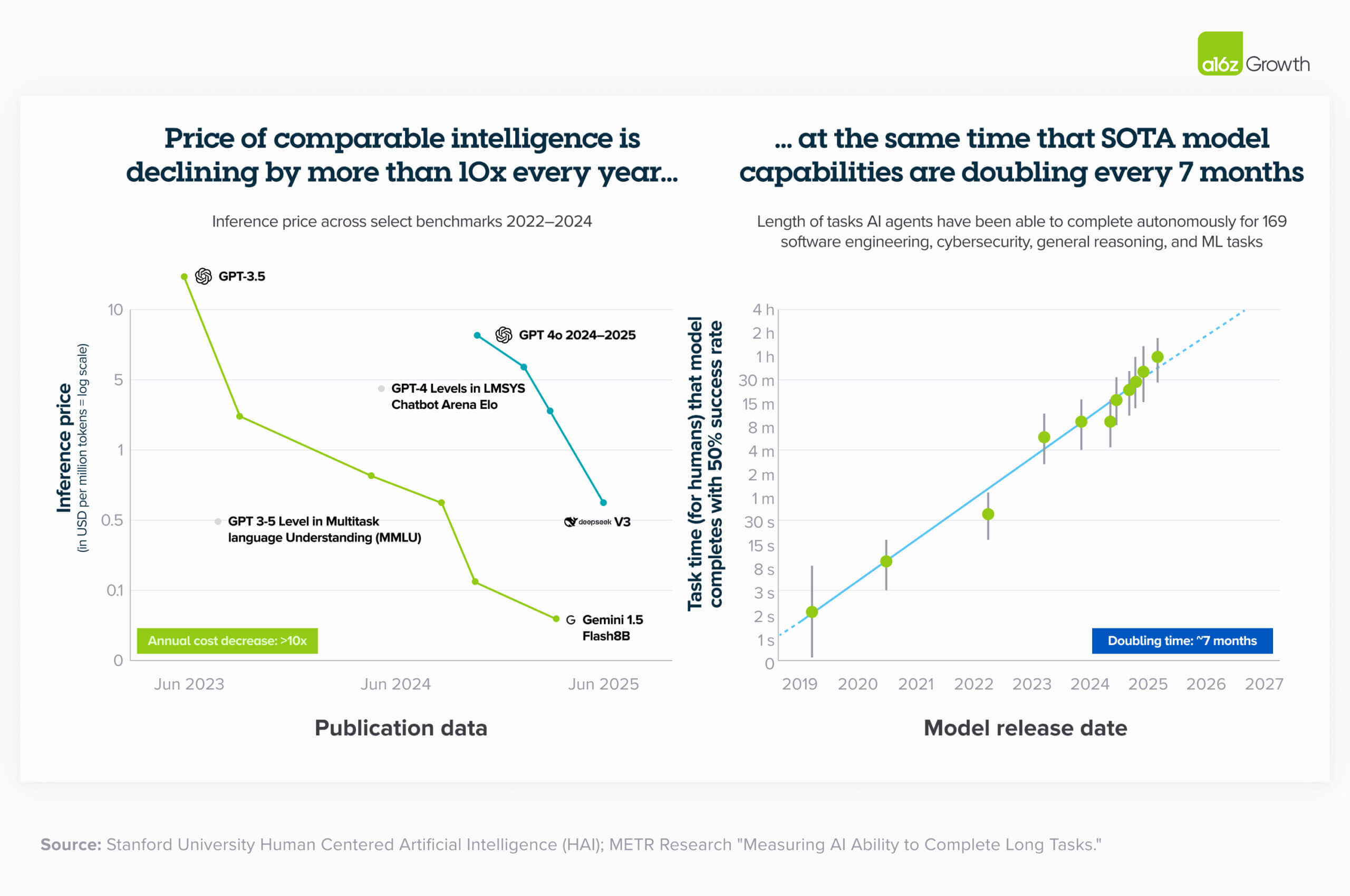 a16z Growth

Price of comparable intelligence is declining by more than 10x every year...

Inference price across select benchmarks 2022–2024

Inference price
(in USD per million tokens = log scale)

10
5
1
0.5
0.1
0

GPT-3.5
GPT 4o 2024–2025
GPT-4 Levels in LMSYS Chatbot Arena Elo
GPT 3-5 Level in Multitask language Understanding (MMLU)
deepseek V3
Gemini 1.5 Flash8B

Annual cost decrease: >10x

Jun 2023
Jun 2024
Jun 2025

Publication data

... at the same time that SOTA model capabilities are doubling every 7 months

Length of tasks AI agents have been able to complete autonomously for 169 software engineering, cybersecurity, general reasoning, and ML tasks

Task time (for humans) that model completes with 50% success rate

4 h
2 h
1 h
30 m
15 m
8 m
4 m
2 m
1 m
30 s
15 s
8 s
3 s
2 s
1 s
0

Doubling time: ~7 months

2019
2020
2021
2022
2023
2024
2025
2026
2027

Model release date

Source: Stanford University Human Centered Artificial Intelligence (HAI); METR Research "Measuring AI Ability to Complete Long Tasks."